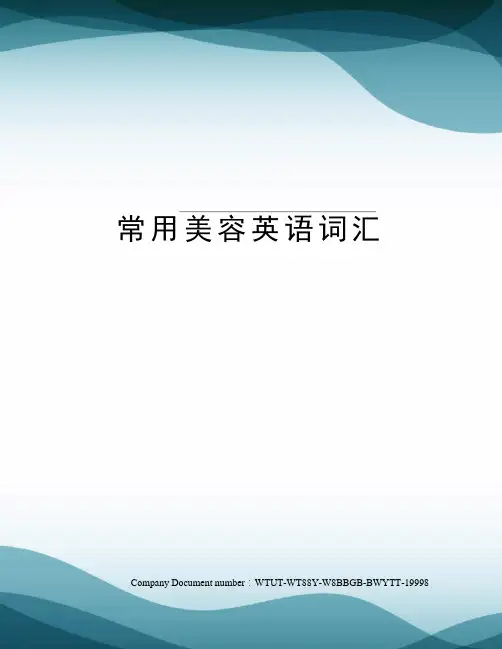 常用美容英语词汇

Company Document number：WTUT-WT88Y-W8BBGB-BWYTT-19998